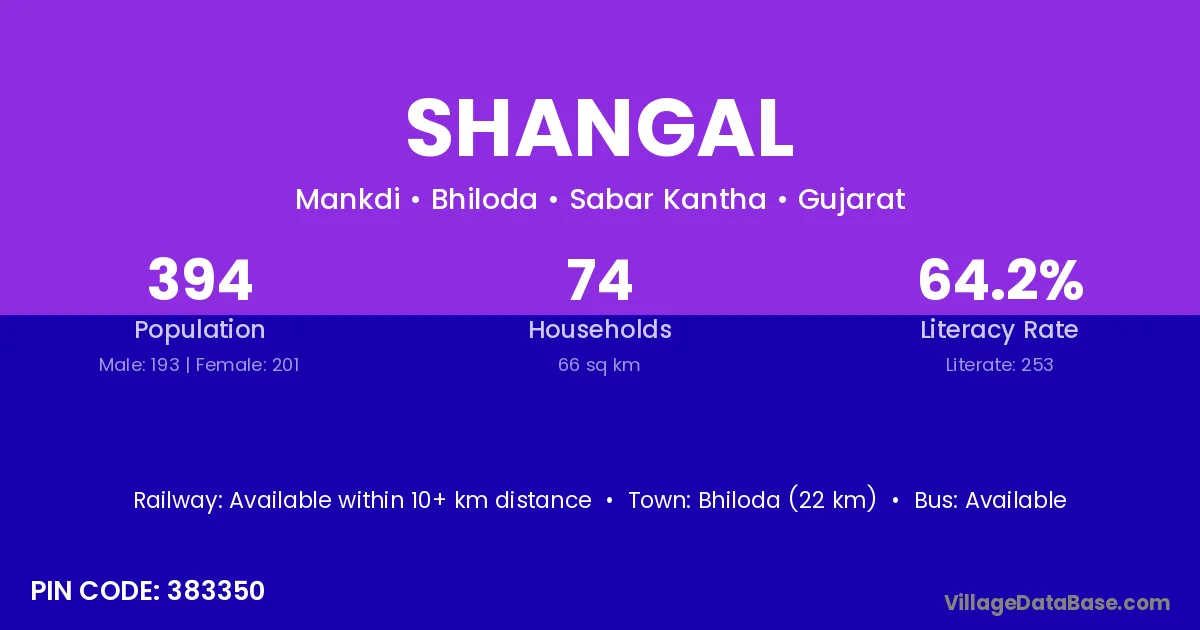 SHANGAL

Mankdi • Bhiloda • Sabar Kantha • Gujarat

394
Population
Male: 193 | Female: 201

74
Households
66 sq km

64.2%
Literacy Rate
Literate: 253

Railway: Available within 10+ km distance • Town: Bhiloda (22 km) • Bus: Available

PIN CODE: 383350

VillageDataBase.com